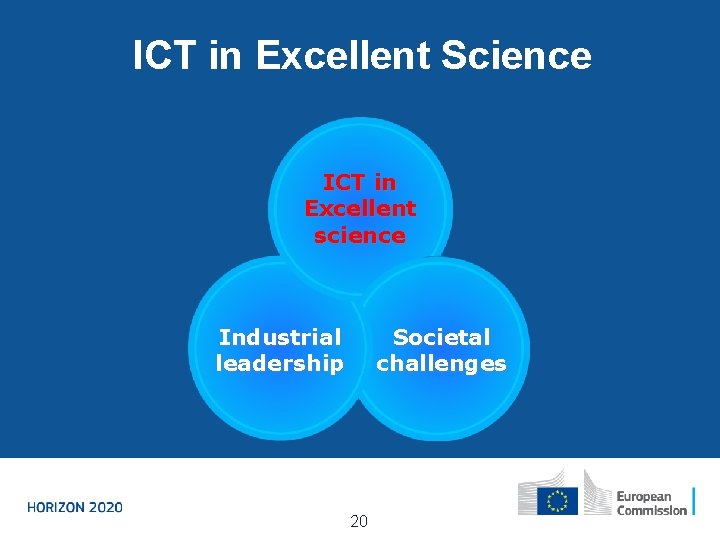 ICT in Excellent Science

ICT in Excellent science

Industrial leadership

Societal challenges

HORIZON 2020

20

European Commission